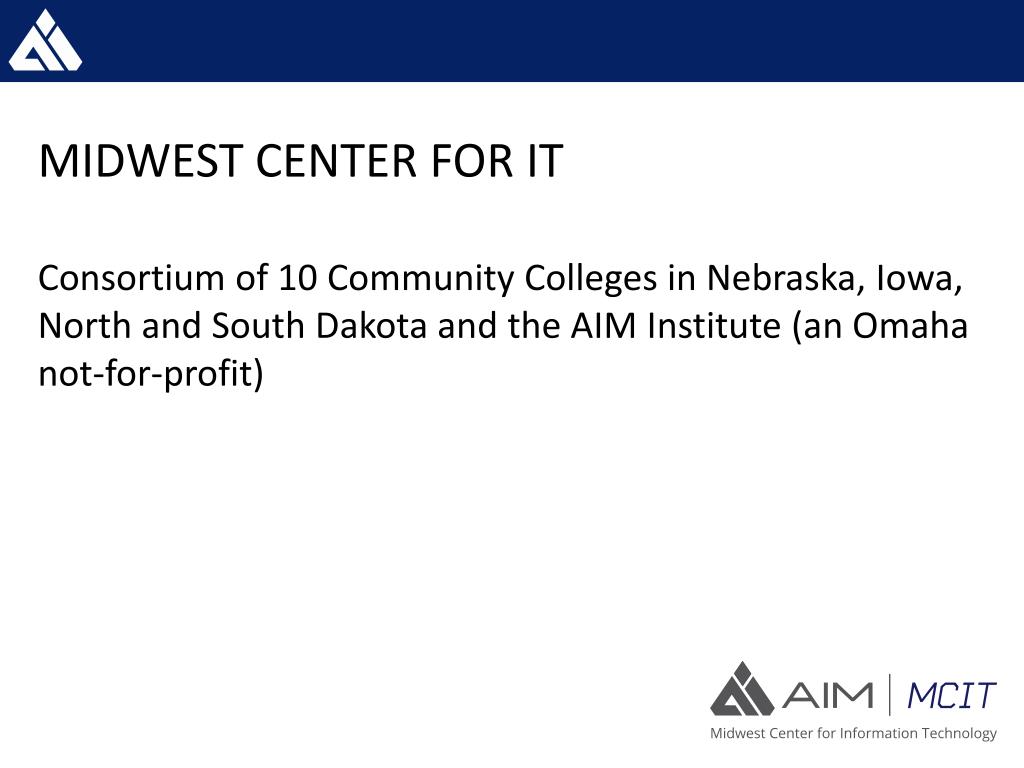 MIDWEST CENTER FOR IT

Consortium of 10 Community Colleges in Nebraska, Iowa, North and South Dakota and the AIM Institute (an Omaha not-for-profit)

AIM | MCIT
Midwest Center for Information Technology